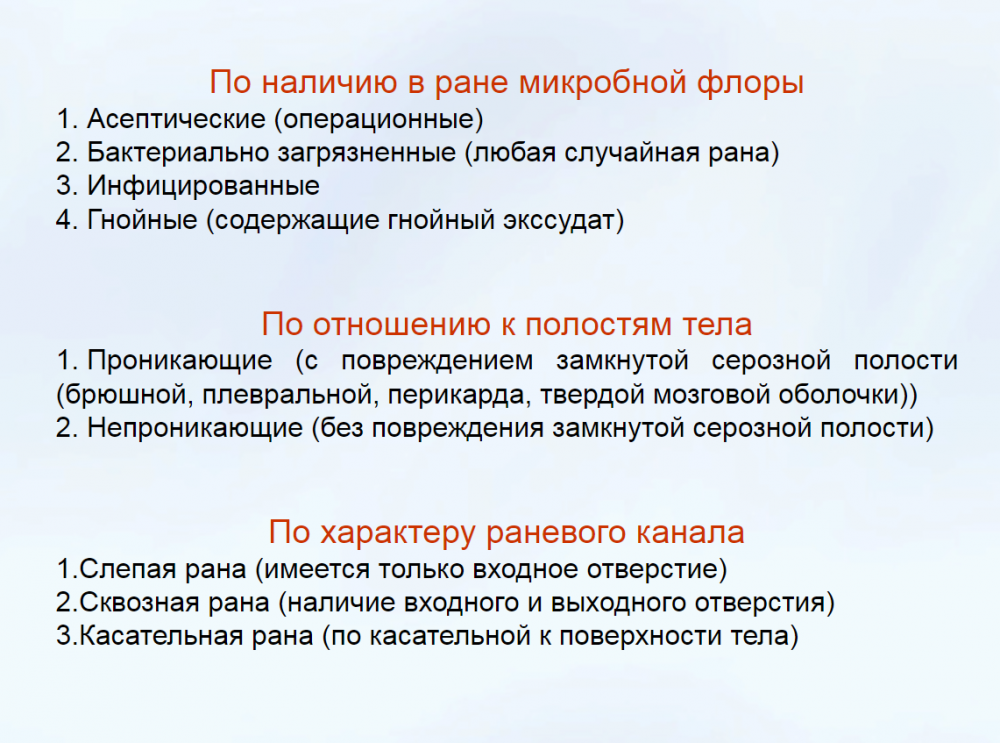 По наличию в ране микробной флоры
1. Асептические (операционные)
2. Бактериально загрязненные (любая случайная рана)
3. Инфицированные
4. Гнойные (содержащие гнойный экссудат)

По отношению к полостям тела
1. Проникающие (с повреждением замкнутой серозной полости (брюшной, плевральной, перикарда, твердой мозговой оболочки))
2. Непроникающие (без повреждения замкнутой серозной полости)

По характеру раневого канала
1.Слепая рана (имеется только входное отверстие)
2.Сквозная рана (наличие входного и выходного отверстия)
3.Касательная рана (по касательной к поверхности тела)